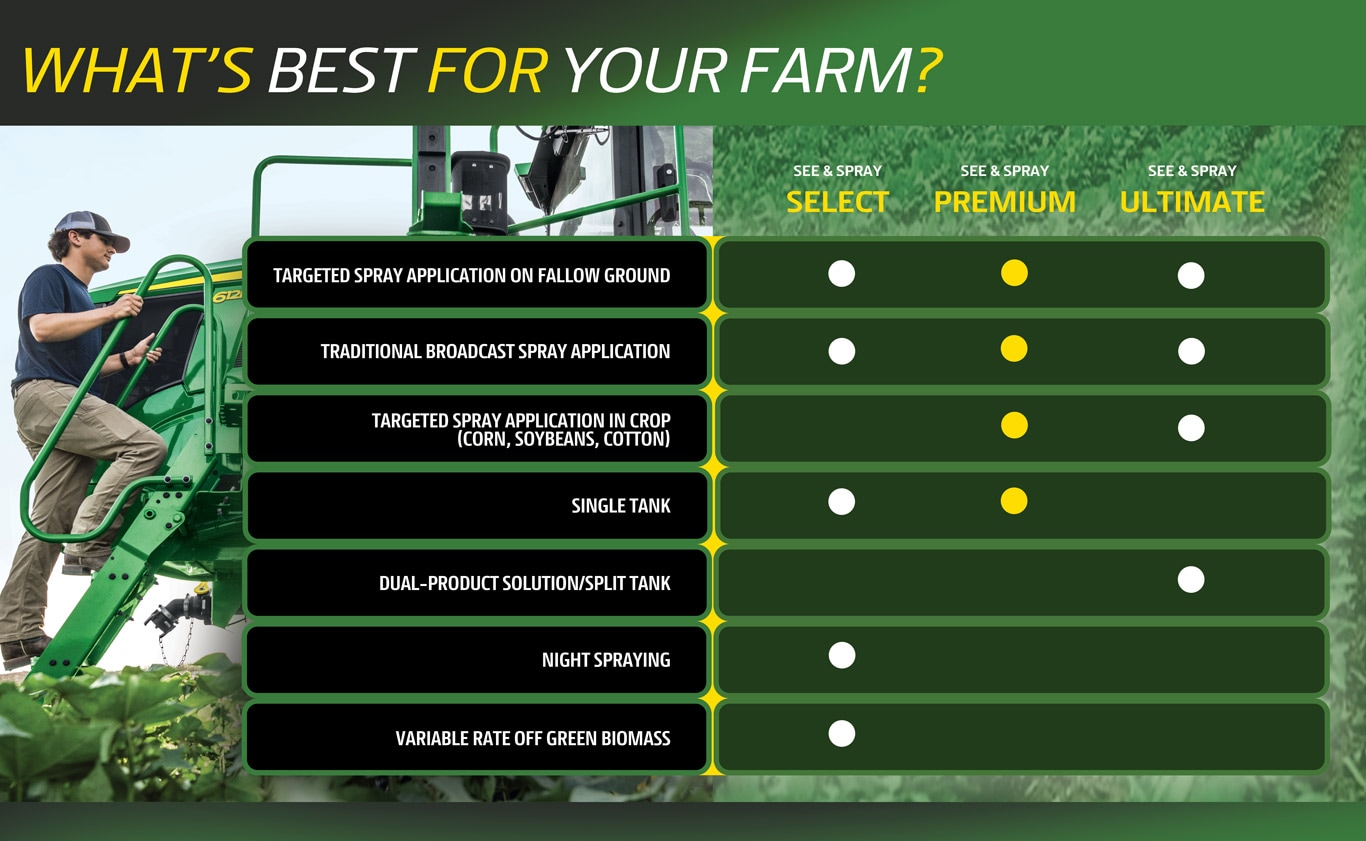 WHAT'S BEST FOR YOUR FARM?

| | SEE & SPRAY SELECT | SEE & SPRAY PREMIUM | SEE & SPRAY ULTIMATE |
|---|---|---|---|
| TARGETED SPRAY APPLICATION ON FALLOW GROUND | ● | ● | ● |
| TRADITIONAL BROADCAST SPRAY APPLICATION | ● | ● | ● |
| TARGETED SPRAY APPLICATION IN CROP (CORN, SOYBEANS, COTTON) | | ● | ● |
| SINGLE TANK | ● | ● | |
| DUAL-PRODUCT SOLUTION/SPLIT TANK | | | ● |
| NIGHT SPRAYING | ● | | |
| VARIABLE RATE OFF GREEN BIOMASS | ● | | |